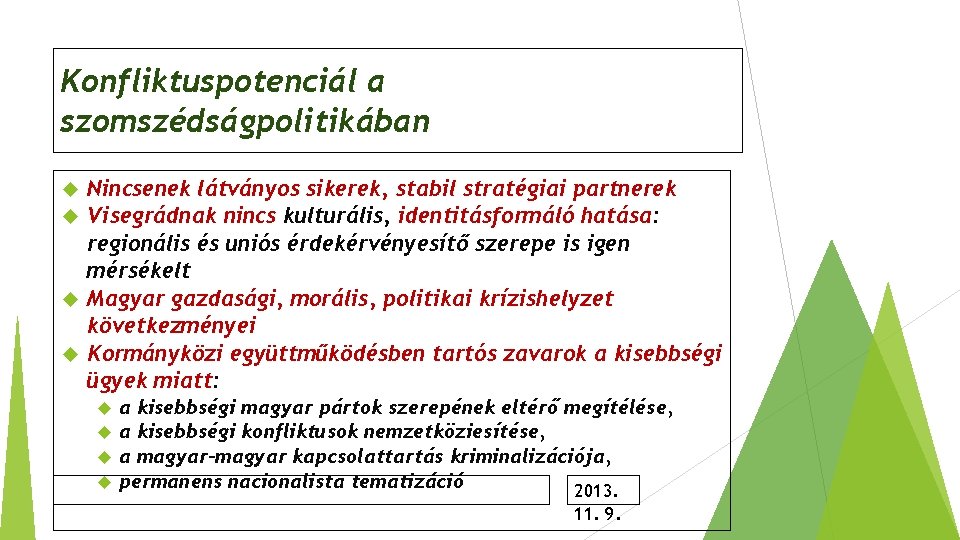 Konfliktuspotenciál a szomszédságpolitikában

Nincsenek látványos sikerek, stabil stratégiai partnerek
Visegrádnak nincs kulturális, identitásformáló hatása: regionális és uniós érdekérvényesítő szerepe is igen mérsékelt
Magyar gazdasági, morális, politikai krízishelyzet következményei
Kormányközi együttműködésben tartós zavarok a kisebbségi ügyek miatt:
a kisebbségi magyar pártok szerepének eltérő megítélése,
a kisebbségi konfliktusok nemzetköziesítése,
a magyar-magyar kapcsolattartás kriminalizációja,
permanens nacionalista tematizáció

2013. 11. 9.